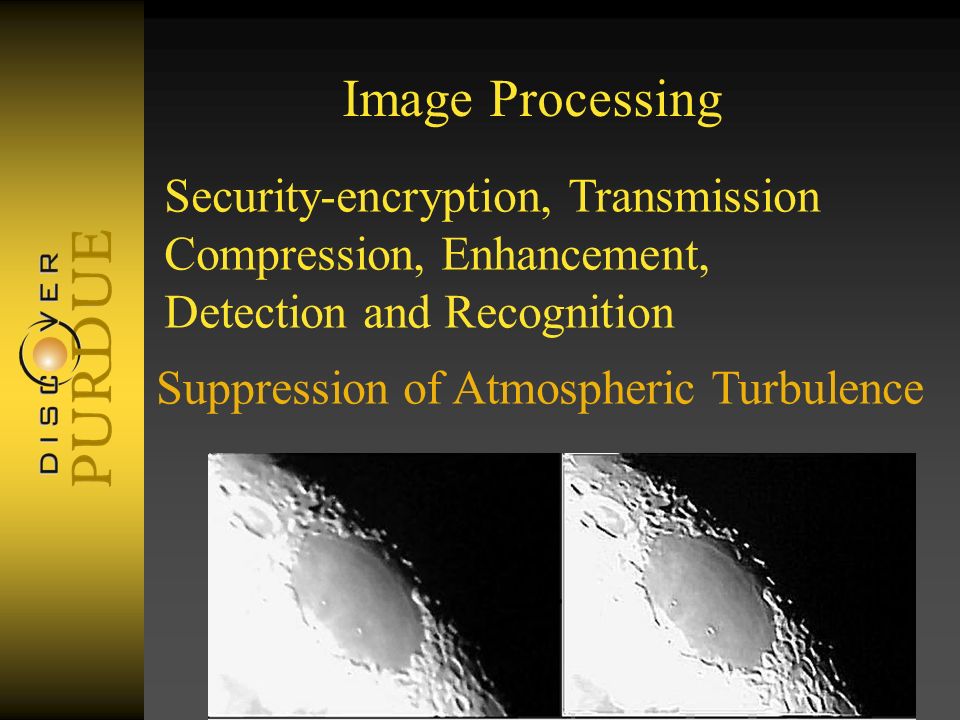 DISCOVER PURDUE

Image Processing

Security-encryption, Transmission
Compression, Enhancement,
Detection and Recognition

Suppression of Atmospheric Turbulence